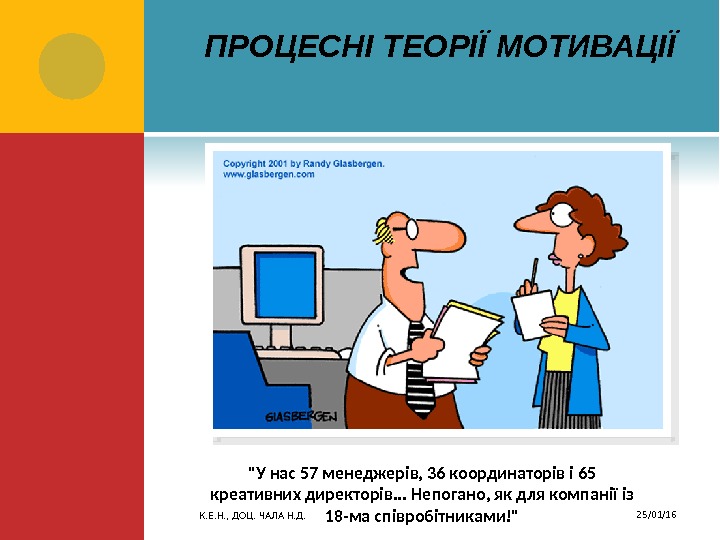 ПРОЦЕСНІ ТЕОРІЇ МОТИВАЦІЇ

Copyright 2001 by Randy Glasbergen.
www.glasbergen.com

GLASBERGEN

"У нас 57 менеджерів, 36 координаторів і 65 креативних директорів... Непогано, як для компанії із 18-ма співробітниками!"

К.Е.Н., ДОЦ. ЧАЛА Н.Д.

25/01/16